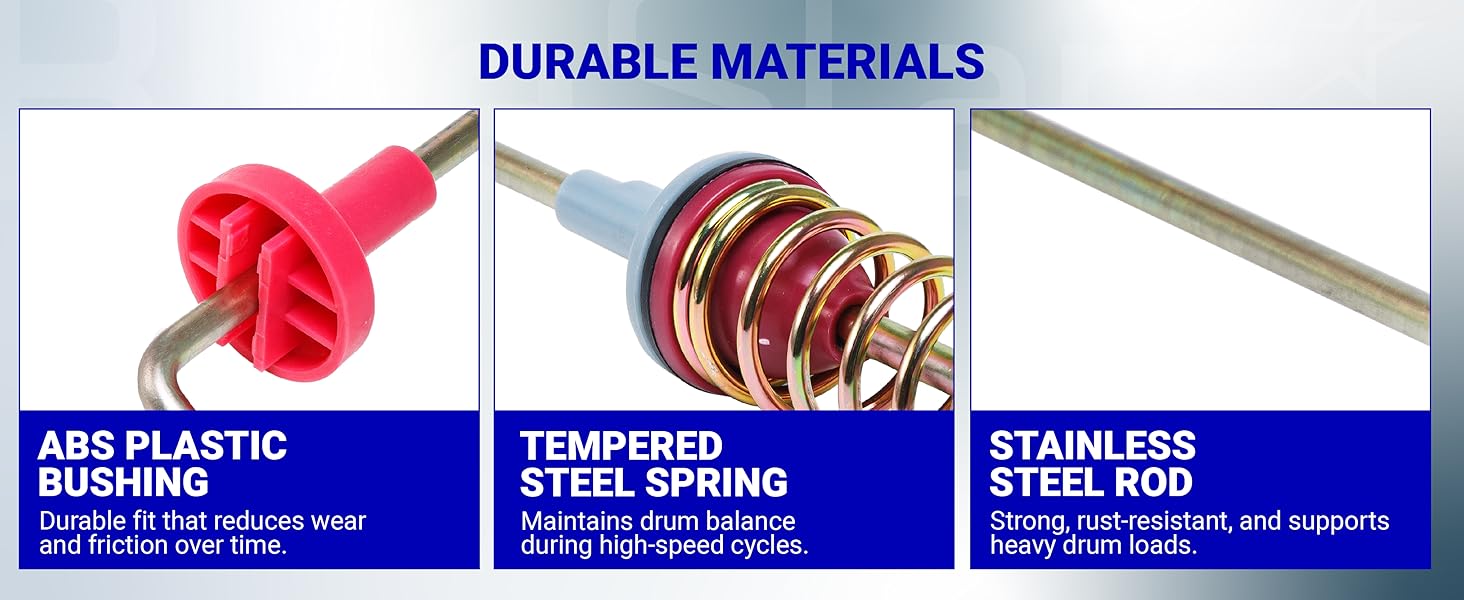 DURABLE MATERIALS

ABS PLASTIC BUSHING

Durable fit that reduces wear and friction over time.

TEMPERED STEEL SPRING

Maintains drum balance during high-speed cycles.

STAINLESS STEEL ROD

Strong, rust-resistant, and supports heavy drum loads.